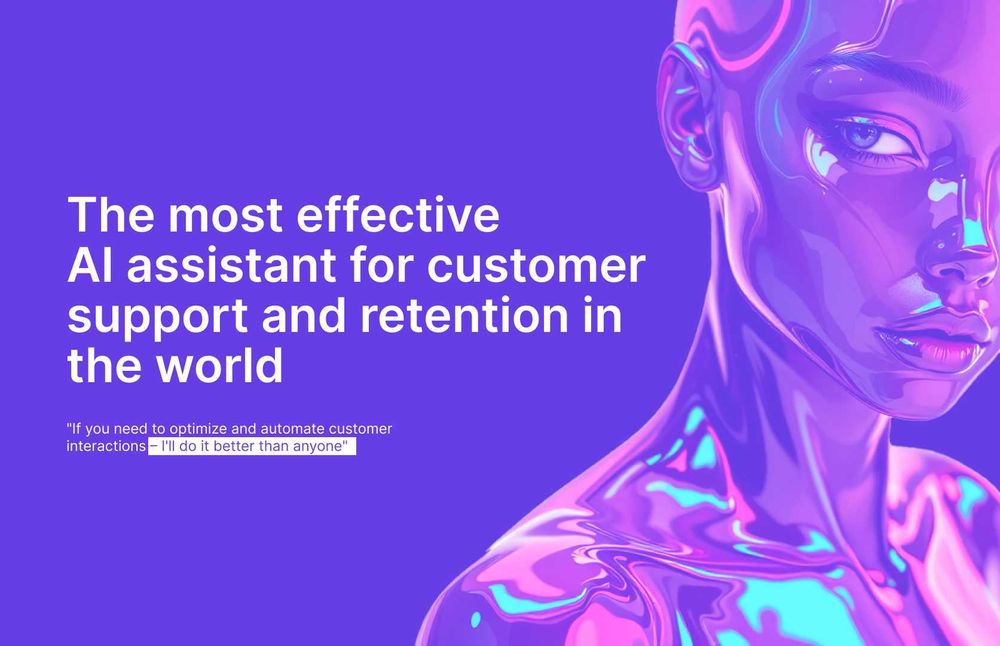 The most effective AI assistant for customer support and retention in the world

"If you need to optimize and automate customer interactions – I'll do it better than anyone"